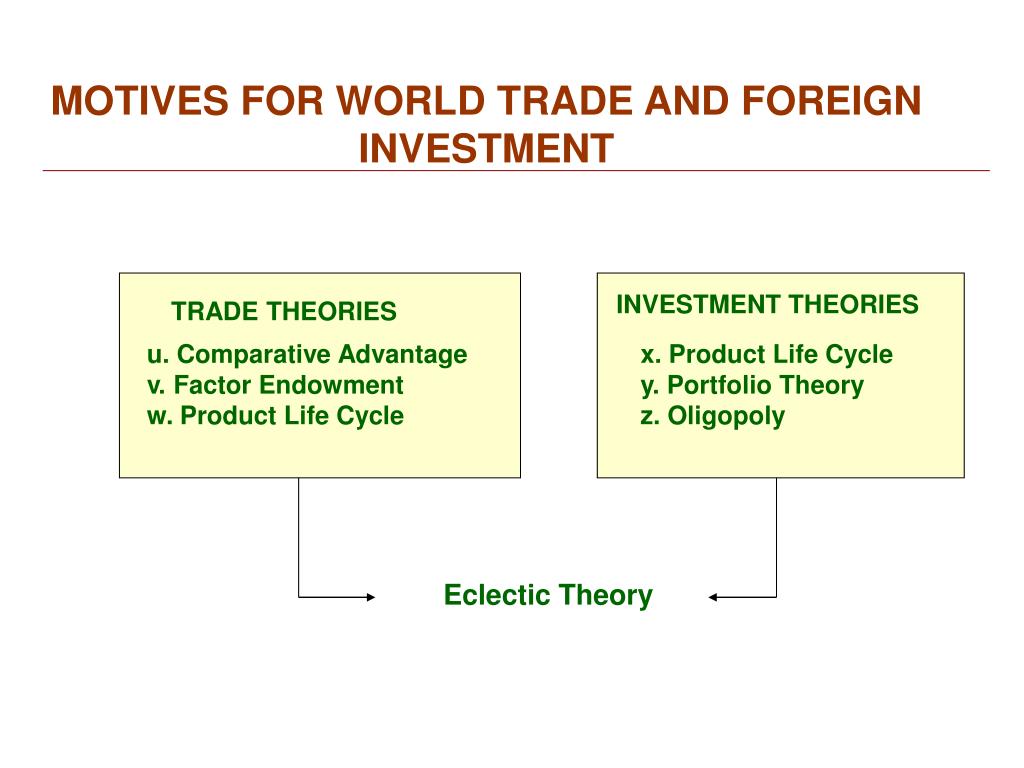 MOTIVES FOR WORLD TRADE AND FOREIGN INVESTMENT

TRADE THEORIES

u. Comparative Advantage
v. Factor Endowment
w. Product Life Cycle

INVESTMENT THEORIES

x. Product Life Cycle
y. Portfolio Theory
z. Oligopoly

Eclectic Theory